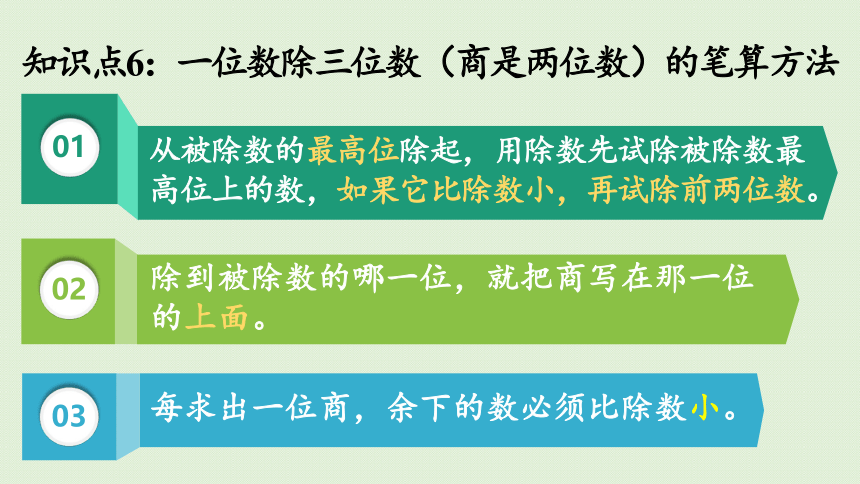 知识点6：一位数除三位数（商是两位数）的笔算方法

01

从被除数的最高位除起，用除数先试除被除数最高位上的数，如果它比除数小，再试除前两位数。

02

除到被除数的哪一位，就把商写在那一位的上面。

03

每求出一位商，余下的数必须比除数小。